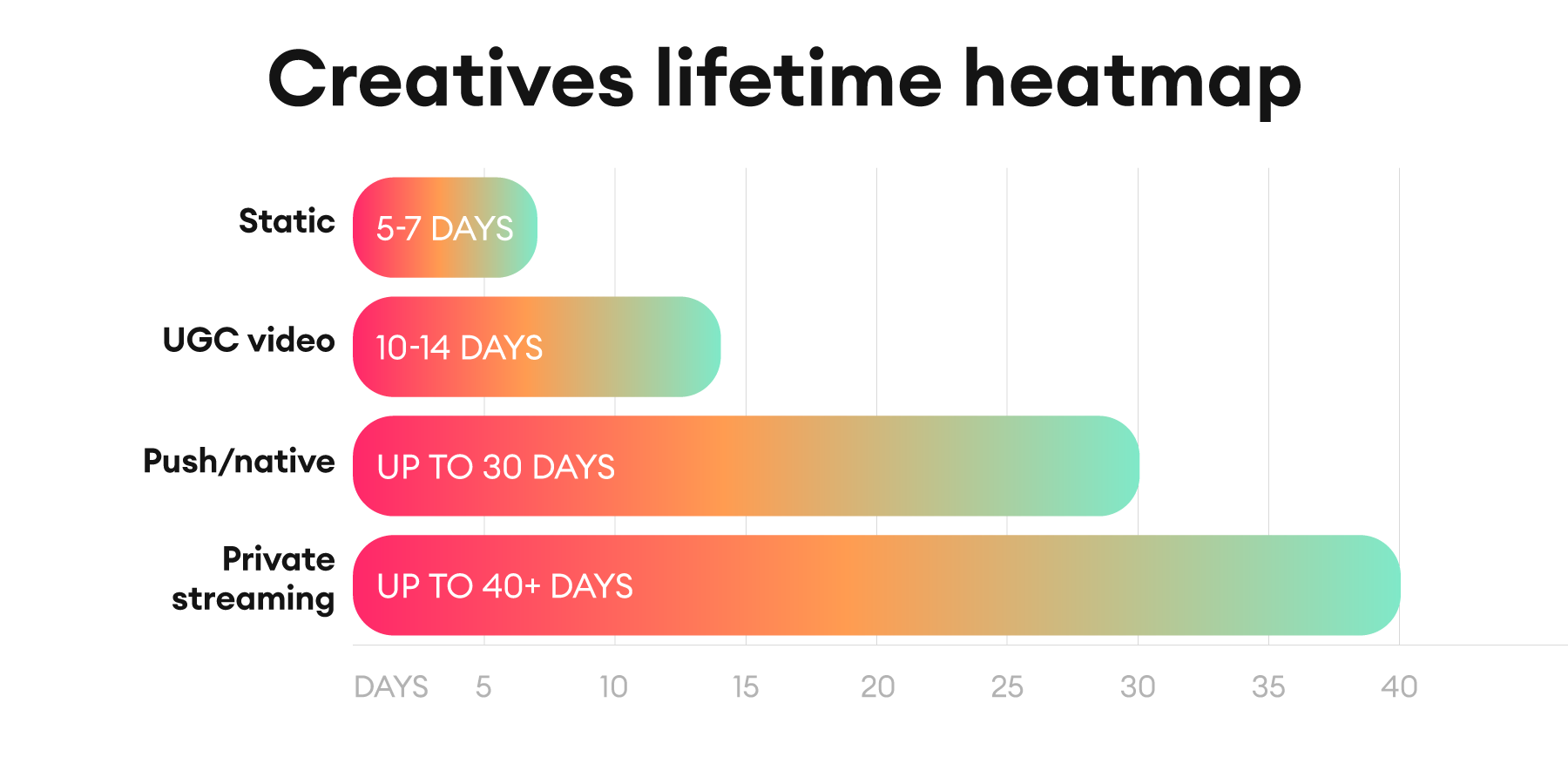 Creatives lifetime heatmap

Static 5-7 DAYS

UGC video 10-14 DAYS

Push/native UP TO 30 DAYS

Private streaming UP TO 40+ DAYS

DAYS 5 10 15 20 25 30 35 40